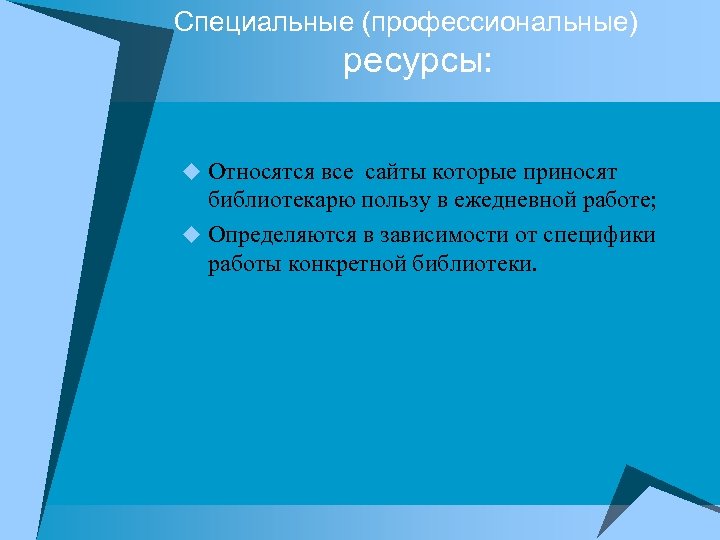 Специальные (профессиональные) ресурсы:

Относятся все  сайты которые приносят библиотекарю пользу в ежедневной работе;

Определяются в зависимости от специфики работы конкретной библиотеки.